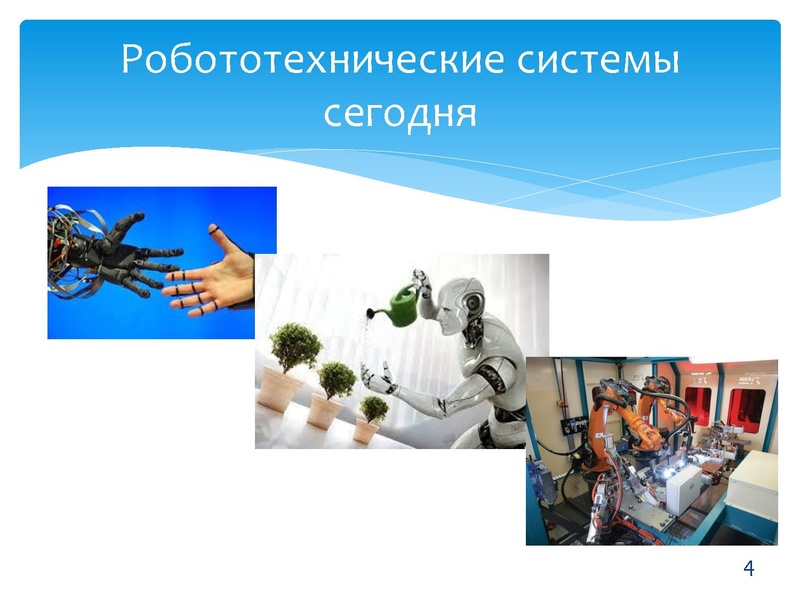 Робототехнические системы сегодня

4